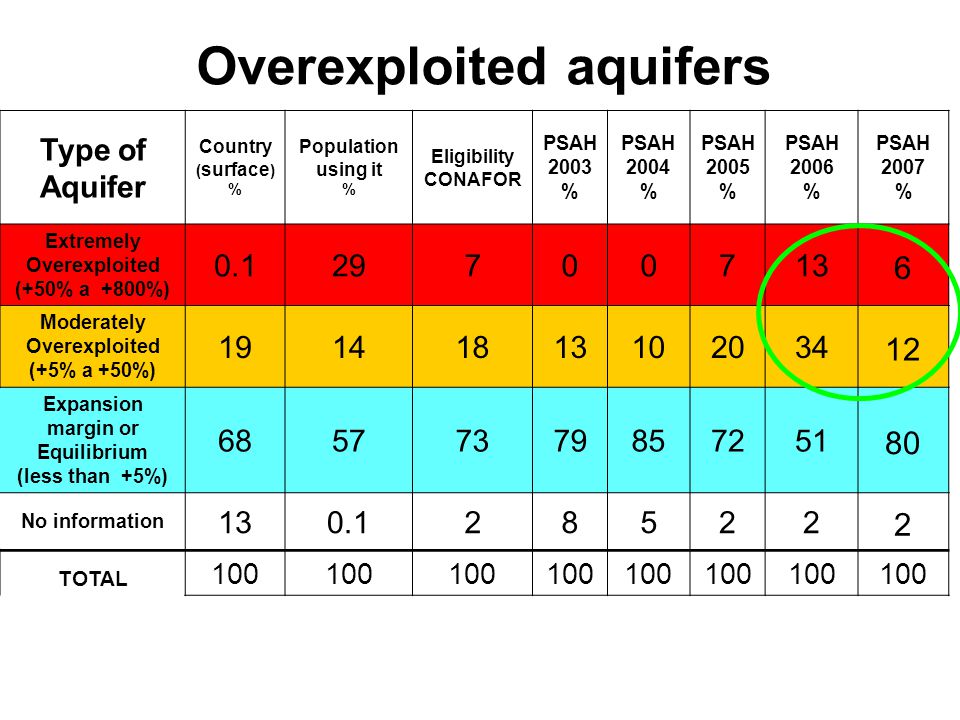 Overexploited aquifers

| Type of Aquifer | Country (surface) % | Population using it % | Eligibility CONAFOR | PSAH 2003 % | PSAH 2004 % | PSAH 2005 % | PSAH 2006 % | PSAH 2007 % |
|---|---|---|---|---|---|---|---|---|
| Extremely Overexploited (+50% a +800%) | 0.1 | 29 | 7 | 0 | 0 | 7 | 13 | 6 |
| Moderately Overexploited (+5% a +50%) | 19 | 14 | 18 | 13 | 10 | 20 | 34 | 12 |
| Expansion margin or Equilibrium (less than +5%) | 68 | 57 | 73 | 79 | 85 | 72 | 51 | 80 |
| No information | 13 | 0.1 | 2 | 8 | 5 | 2 | 2 | 2 |
| TOTAL | 100 | 100 | 100 | 100 | 100 | 100 | 100 | 100 |